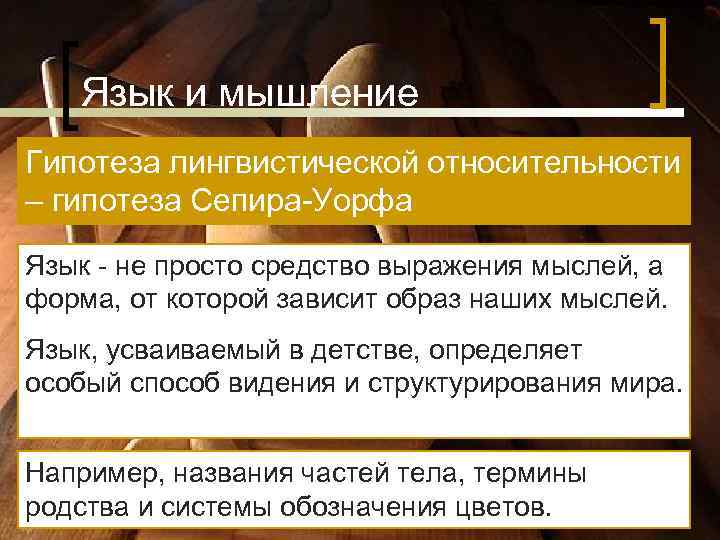 Язык и мышление

Гипотеза лингвистической относительности – гипотеза Сепира-Уорфа

Язык - не просто средство выражения мыслей, а форма, от которой зависит образ наших мыслей.

Язык, усваиваемый в детстве, определяет особый способ видения и структурирования мира.

Например, названия частей тела, термины родства и системы обозначения цветов.